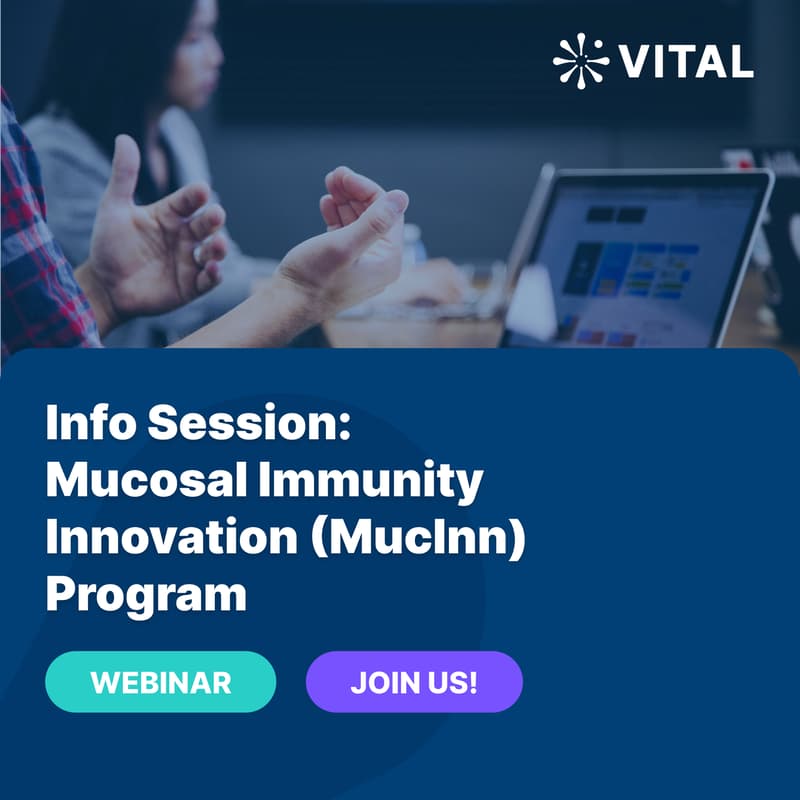 VITAL

Info Session: Mucosal Immunity Innovation (MucInn) Program

WEBINAR

JOIN US!